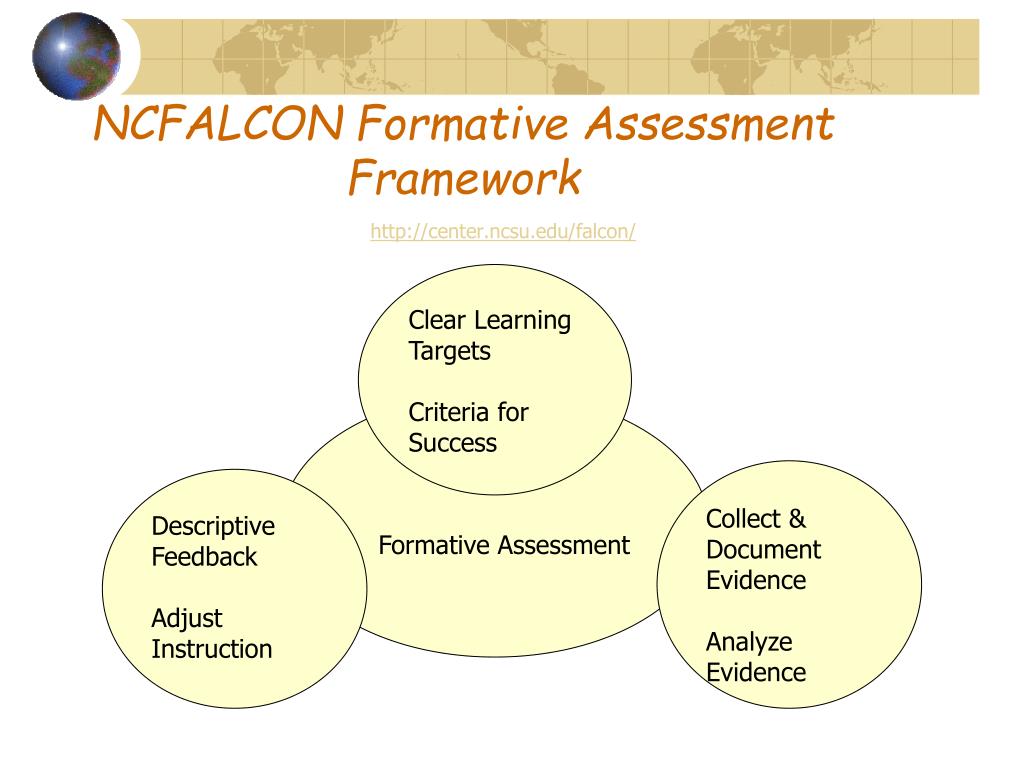 NCFALCON Formative Assessment Framework

http://center.ncsu.edu/falcon/

Clear Learning Targets

Criteria for Success

Descriptive Feedback

Adjust Instruction

Formative Assessment

Collect & Document Evidence

Analyze Evidence